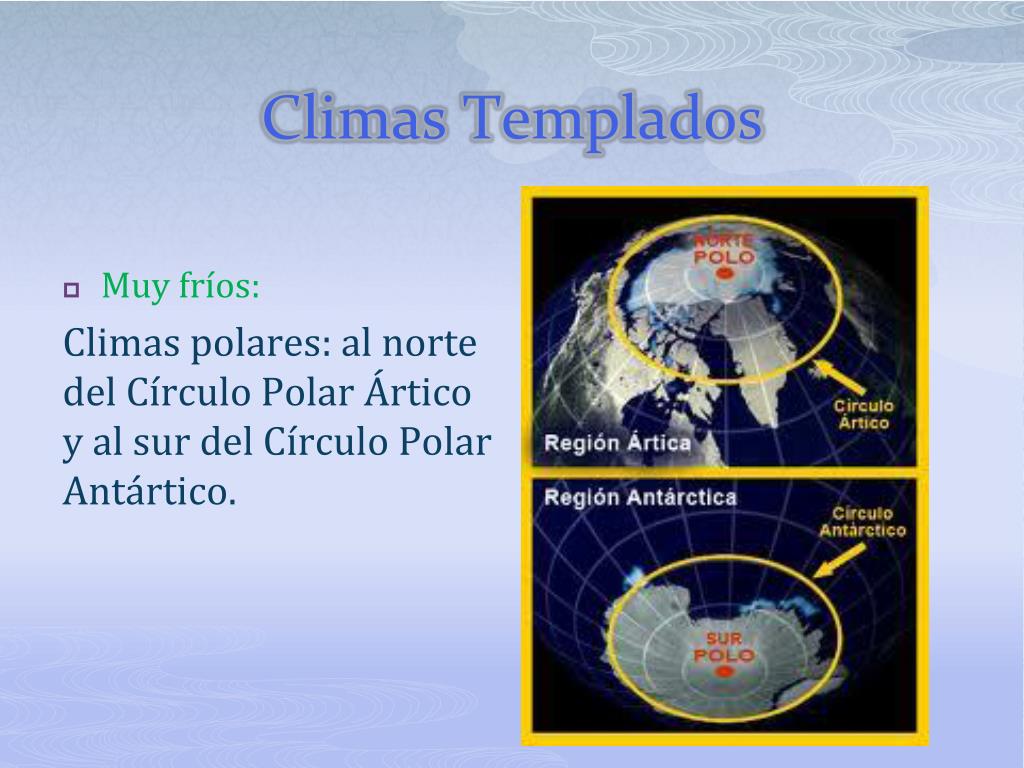 Climas Templados

Muy fríos:

Climas polares: al norte del Círculo Polar Ártico y al sur del Círculo Polar Antártico.

NORTE POLO

Círculo Ártico

Región Ártica

Región Antárctica

Círculo Antárctico

SUR POLO